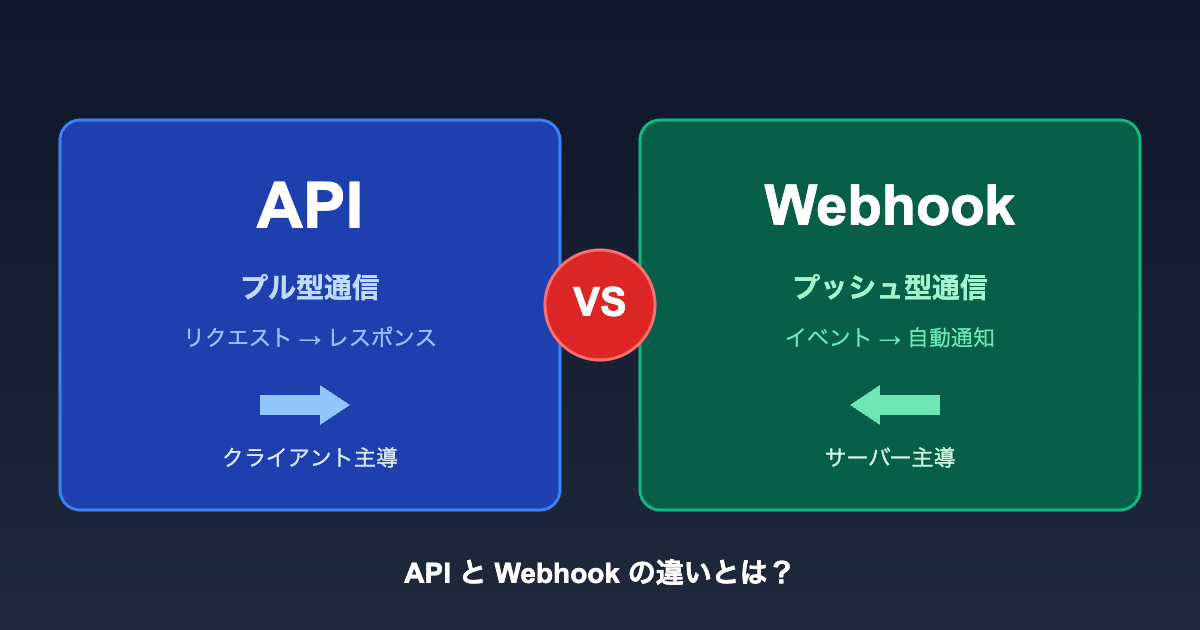 API

プル型通信

リクエスト → レスポンス

クライアント主導

VS

Webhook

プッシュ型通信

イベント → 自動通知

サーバー主導

API と Webhook の違いとは？